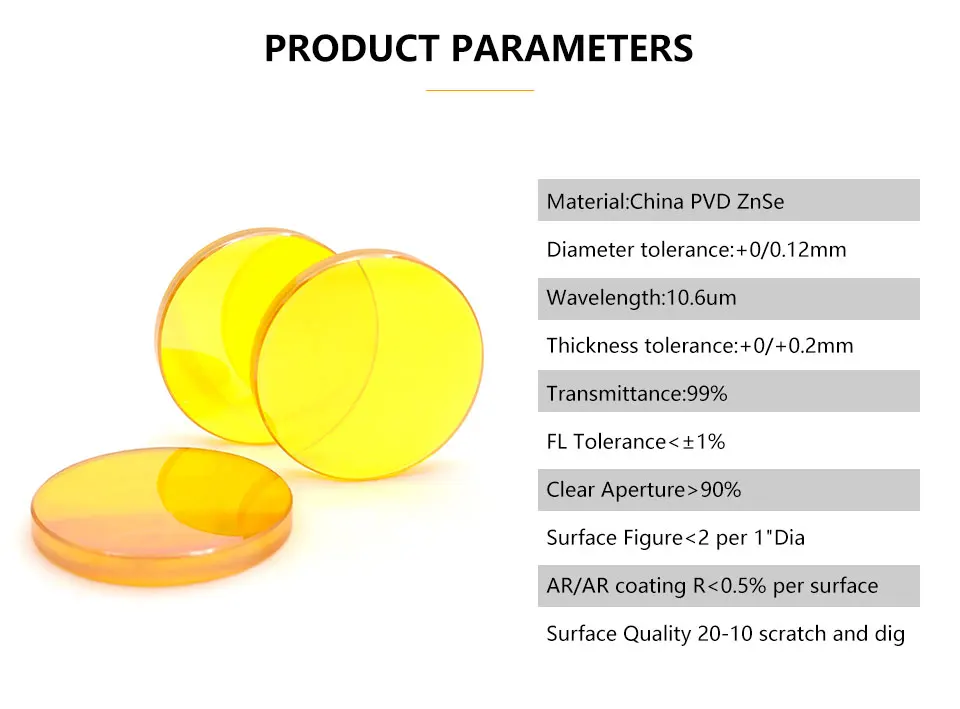 PRODUCT PARAMETERS

Material:China PVD ZnSe

Diameter tolerance:+0/0.12mm

Wavelength:10.6um

Thickness tolerance:+0/+0.2mm

Transmittance:99%

FL Tolerance<±1%

Clear Aperture>90%

Surface Figure<2 per 1"Dia

AR/AR coating R<0.5% per surface

Surface Quality 20-10 scratch and dig